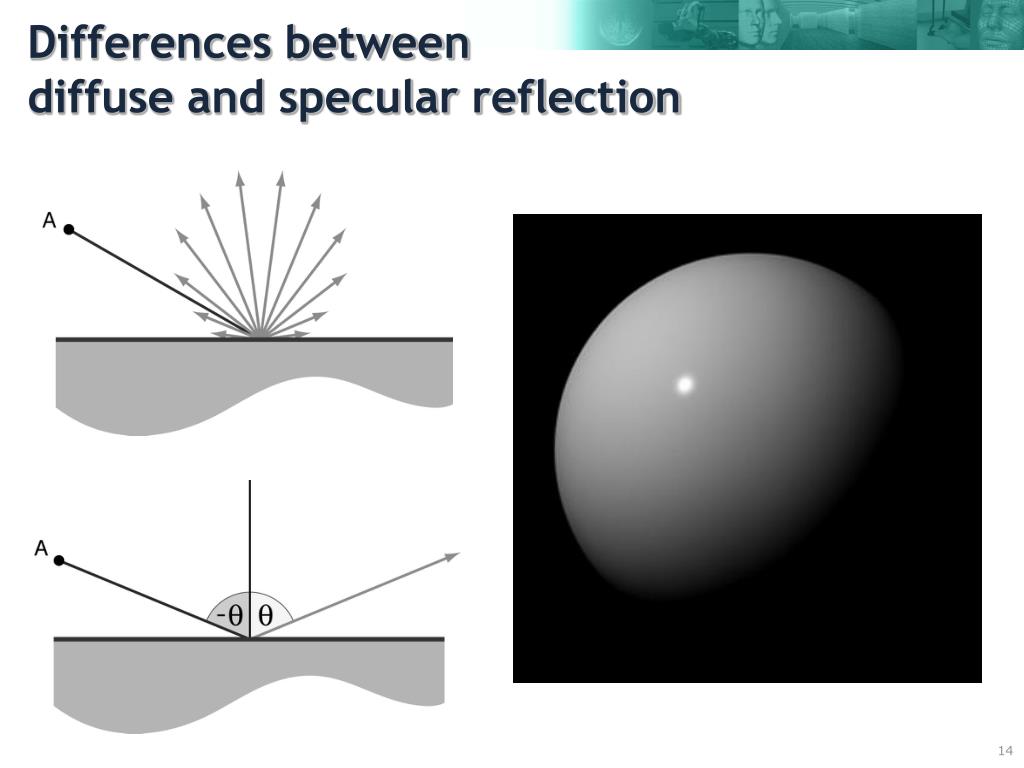 Differences between
diffuse and specular reflection

A

A

$-\theta$ $\theta$

14